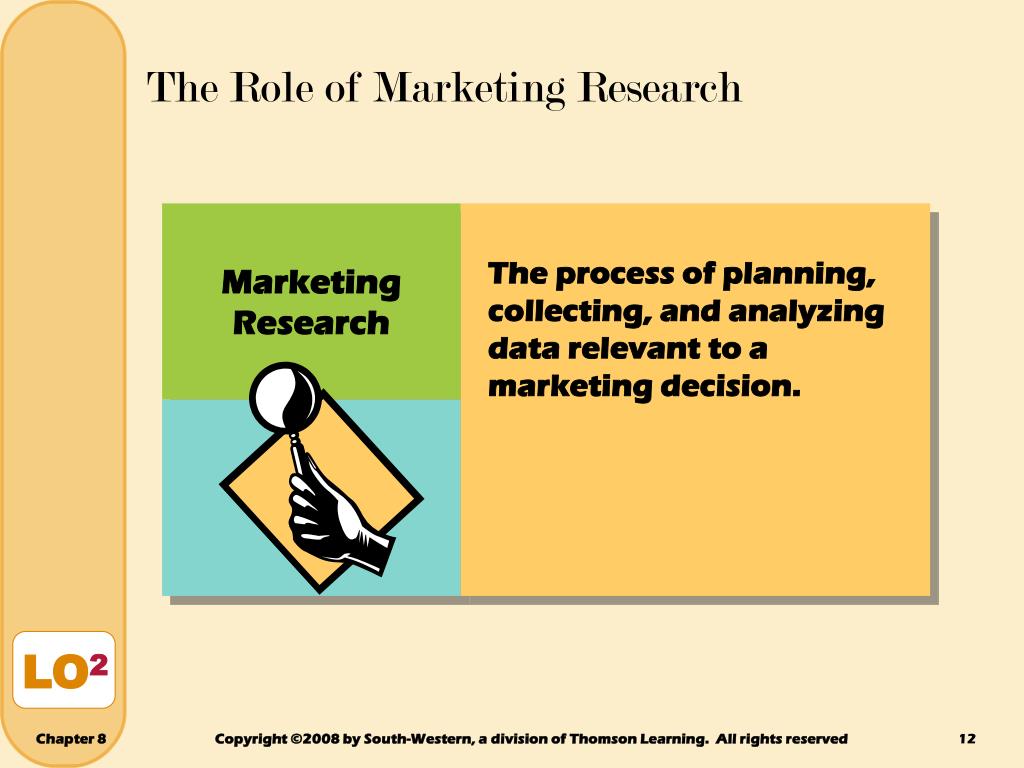 The Role of Marketing Research

Marketing Research

The process of planning, collecting, and analyzing data relevant to a marketing decision.

LO$^2$

Chapter 8

Copyright ©2008 by South-Western, a division of Thomson Learning. All rights reserved

12